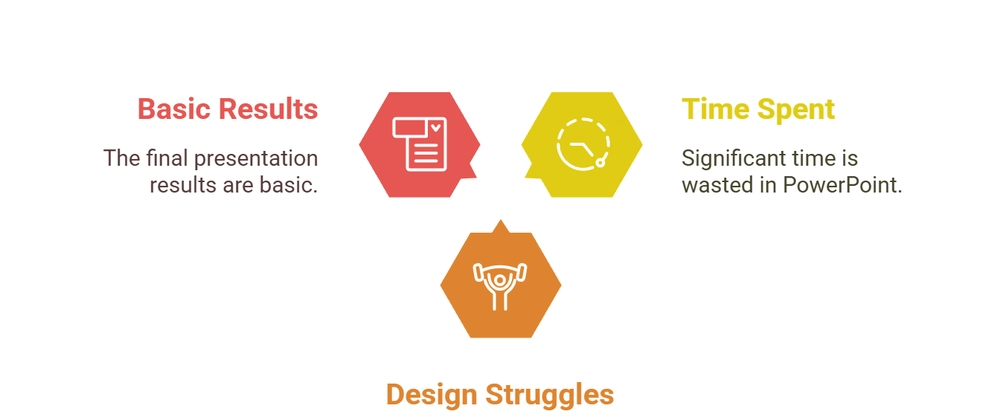 Basic Results

The final presentation results are basic.

Time Spent

Significant time is wasted in PowerPoint.

Design Struggles